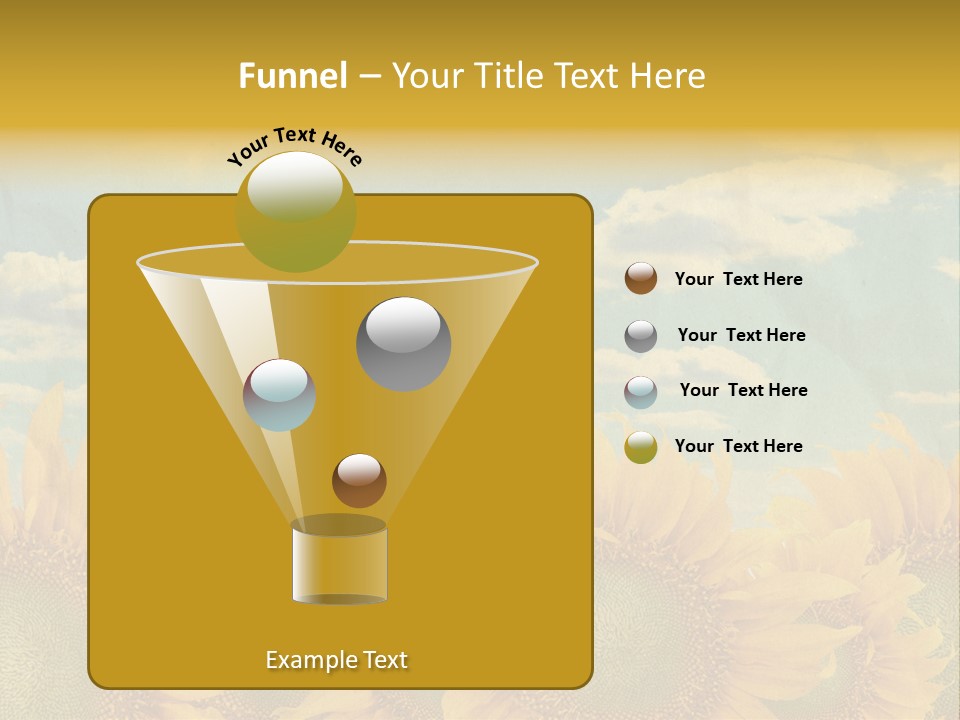 Funnel – Your Title Text Here

Your Text Here

Your Text Here

Your Text Here

Your Text Here

Your Text Here

Example Text